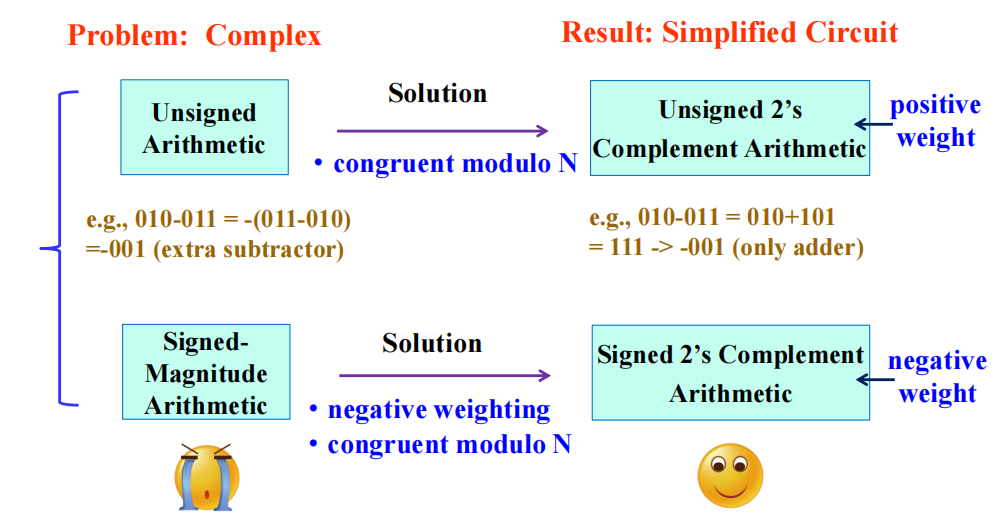 Problem: Complex

Result: Simplified Circuit

Unsigned Arithmetic

Solution

• congruent modulo N

Unsigned 2's Complement Arithmetic

positive weight

e.g., 010-011 = -(011-010) =-001 (extra subtractor)

e.g., 010-011 = 010+101 = 111 -> -001 (only adder)

Signed-Magnitude Arithmetic

Solution

• negative weighting
• congruent modulo N

Signed 2's Complement Arithmetic

negative weight